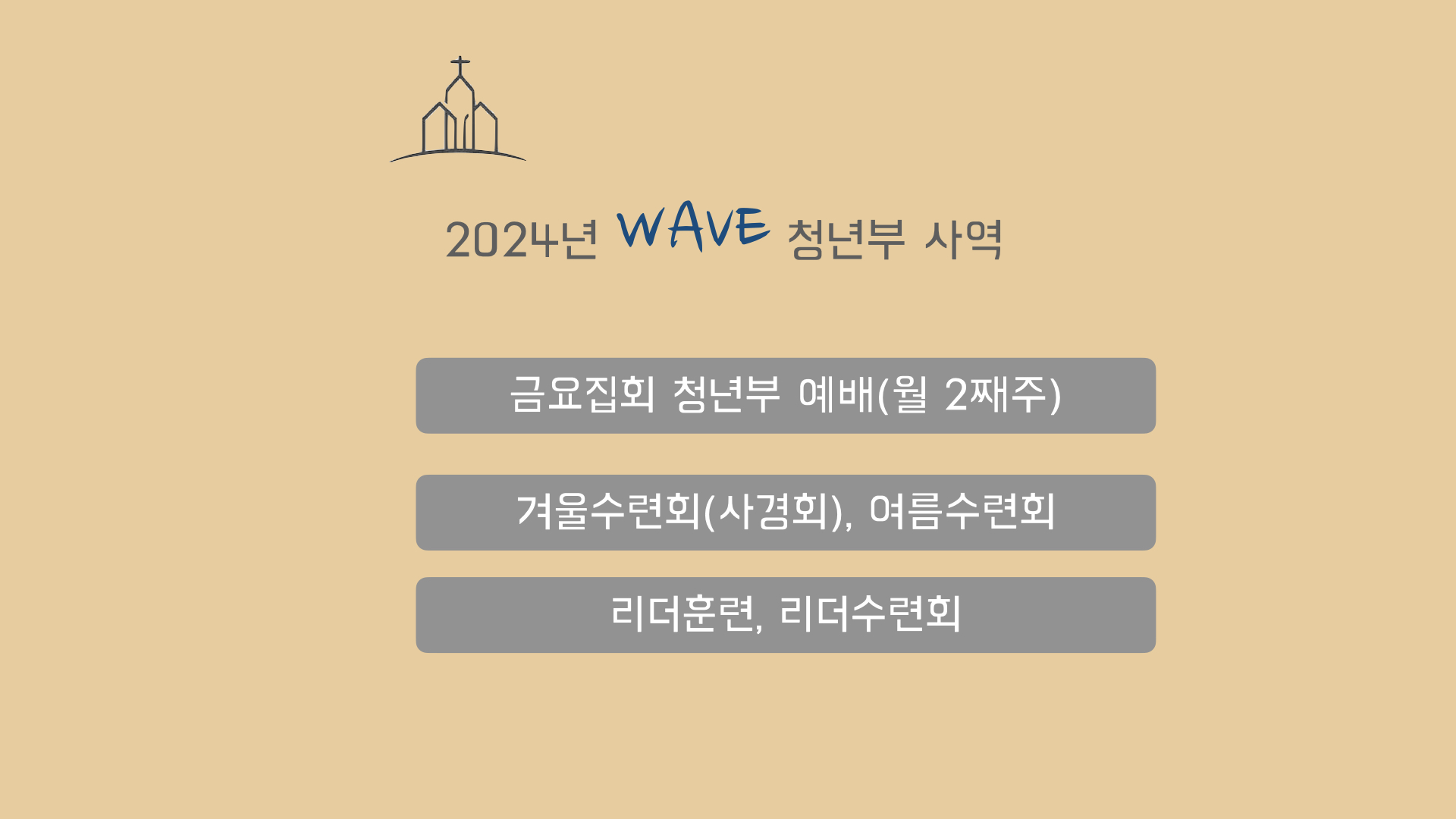 2024년 WAVE 청년부 사역

금요집회 청년부 예배(월 2째주)

겨울수련회(사경회), 여름수련회

리더훈련, 리더수련회